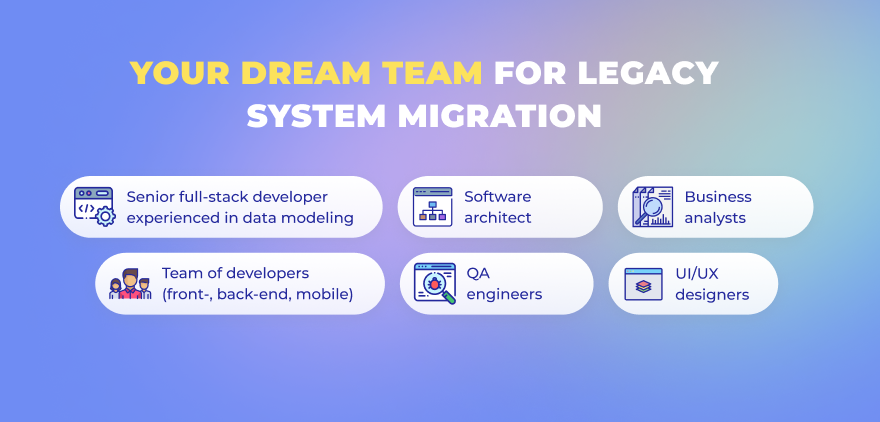 YOUR DREAM TEAM FOR LEGACY SYSTEM MIGRATION

Senior full-stack developer experienced in data modeling

Software architect

Business analysts

Team of developers (front-, back-end, mobile)

QA engineers

UI/UX designers